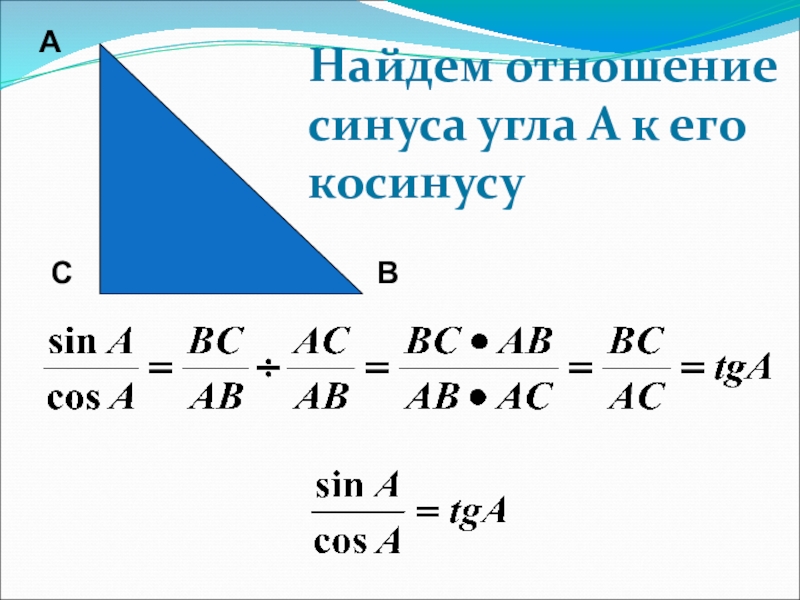 A

Найдем отношение синуса угла А к его косинусу

C

B

$\frac{\sin A}{\cos A} = \frac{BC}{AB} \div \frac{AC}{AB} = \frac{BC \bullet AB}{AB \bullet AC} = \frac{BC}{AC} = tgA$

$\frac{\sin A}{\cos A} = tgA$